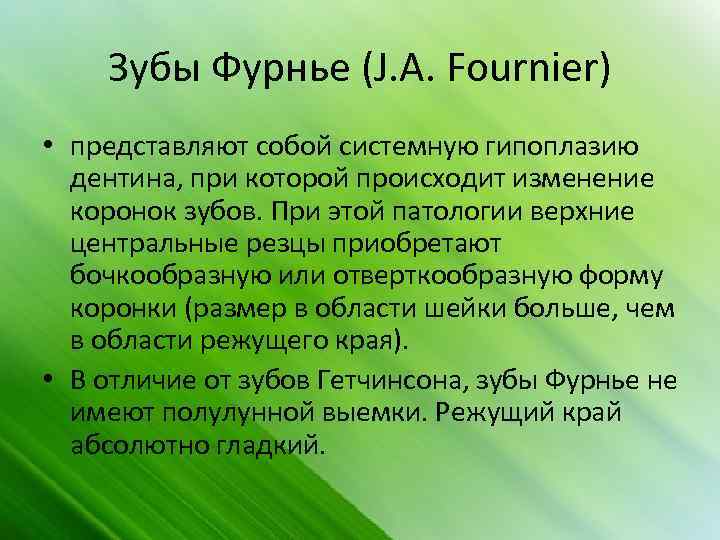 Зубы Фурнье (J.A. Fournier)

• представляют собой системную гипоплазию дентина, при которой происходит изменение коронок зубов. При этой патологии верхние центральные резцы приобретают бочкообразную или отверткообразную форму коронки (размер в области шейки больше, чем в области режущего края).

• В отличие от зубов Гетчинсона, зубы Фурнье не имеют полулунной выемки. Режущий край абсолютно гладкий.